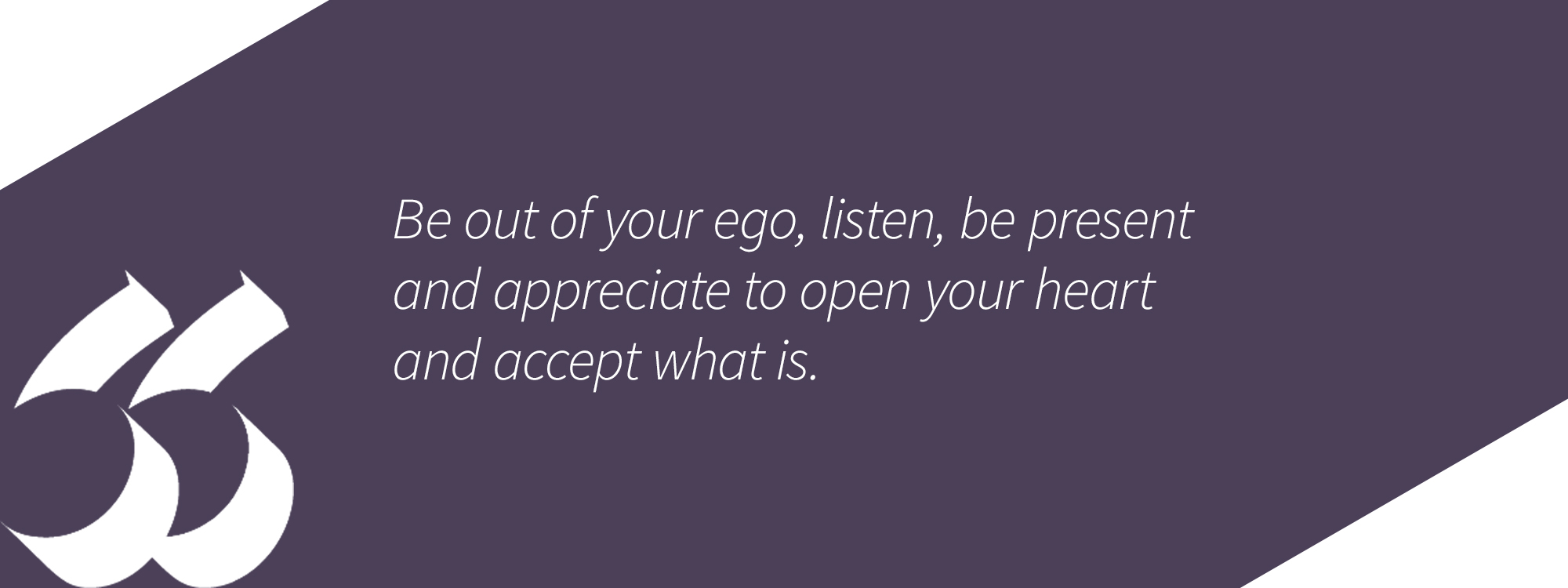 Be out of your ego, listen, be present and appreciate to open your heart and accept what is.